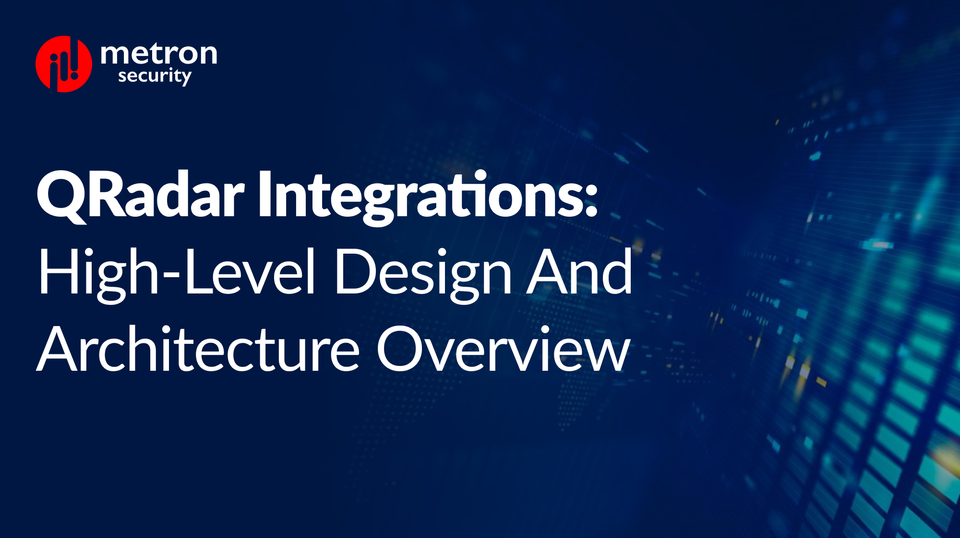 metron
security

QRadar Integrations:
High-Level Design And Architecture Overview